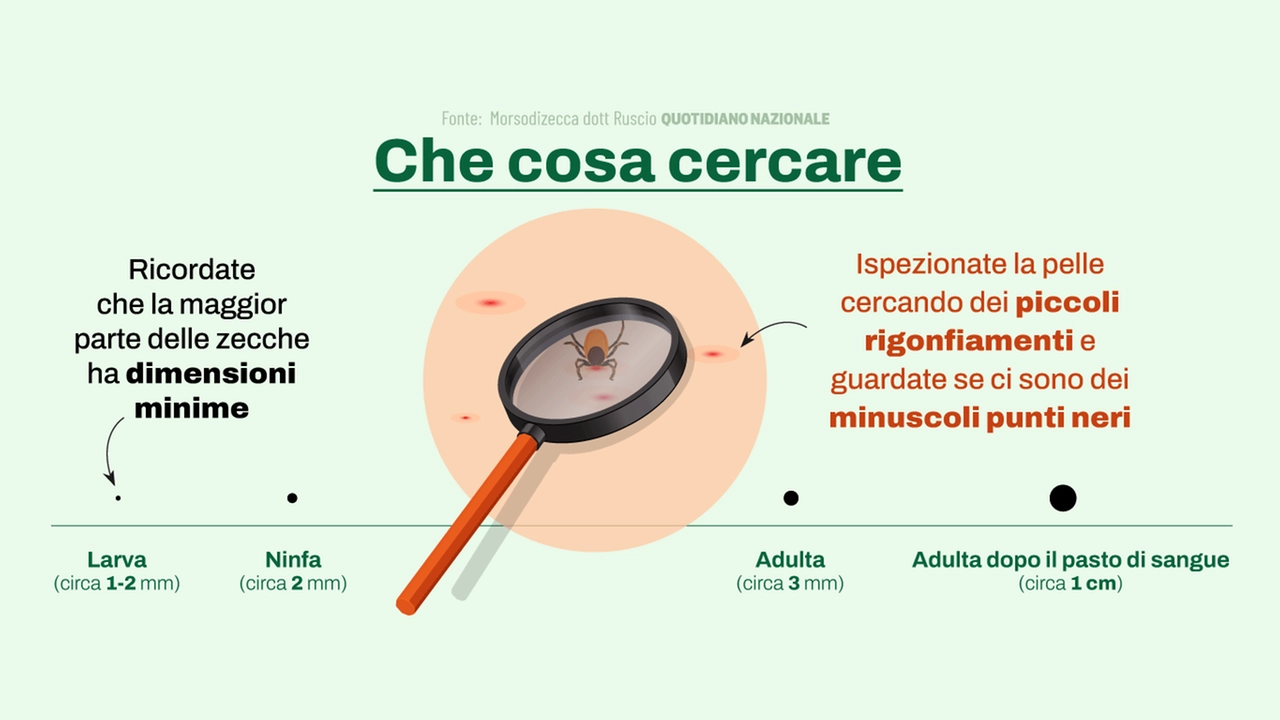 Fonte: Morsodizecca dott Ruscio QUOTIDIANO NAZIONALE

Che cosa cercare

Ricordate che la maggior parte delle zecche ha dimensioni minime

Ispezionate la pelle cercando dei piccoli rigonfiamenti e guardate se ci sono dei minuscoli punti neri

Larva
(circa 1-2 mm)

Ninfa
(circa 2 mm)

Adulta
(circa 3 mm)

Adulta dopo il pasto di sangue
(circa 1 cm)